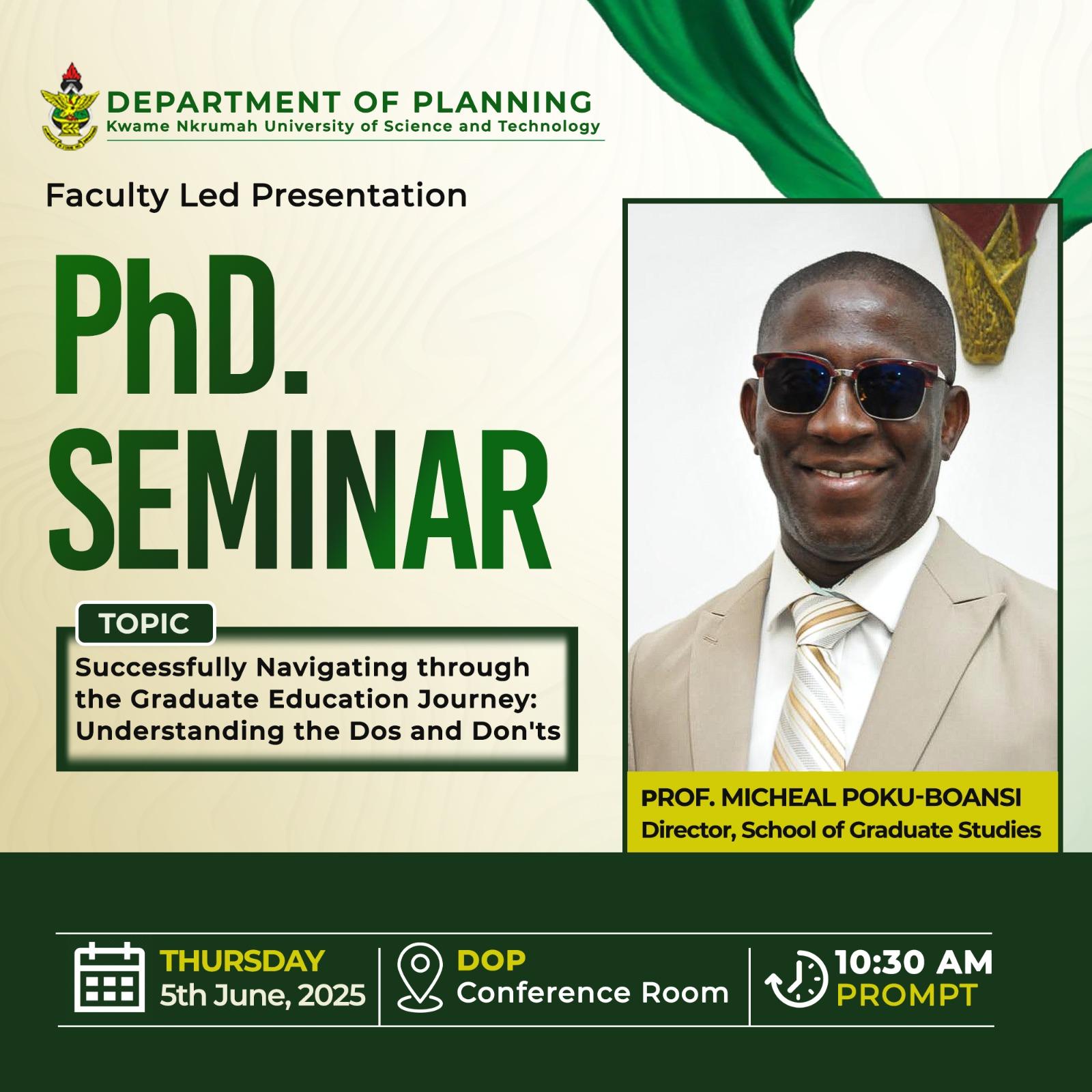 DEPARTMENT OF PLANNING
Kwame Nkrumah University of Science and Technology

Faculty Led Presentation

PhD.
SEMINAR

TOPIC

Successfully Navigating through the Graduate Education Journey: Understanding the Dos and Don'ts

PROF. MICHEAL POKU-BOANSI
Director, School of Graduate Studies

THURSDAY
5th June, 2025

DOP
Conference Room

10:30 AM
PROMPT